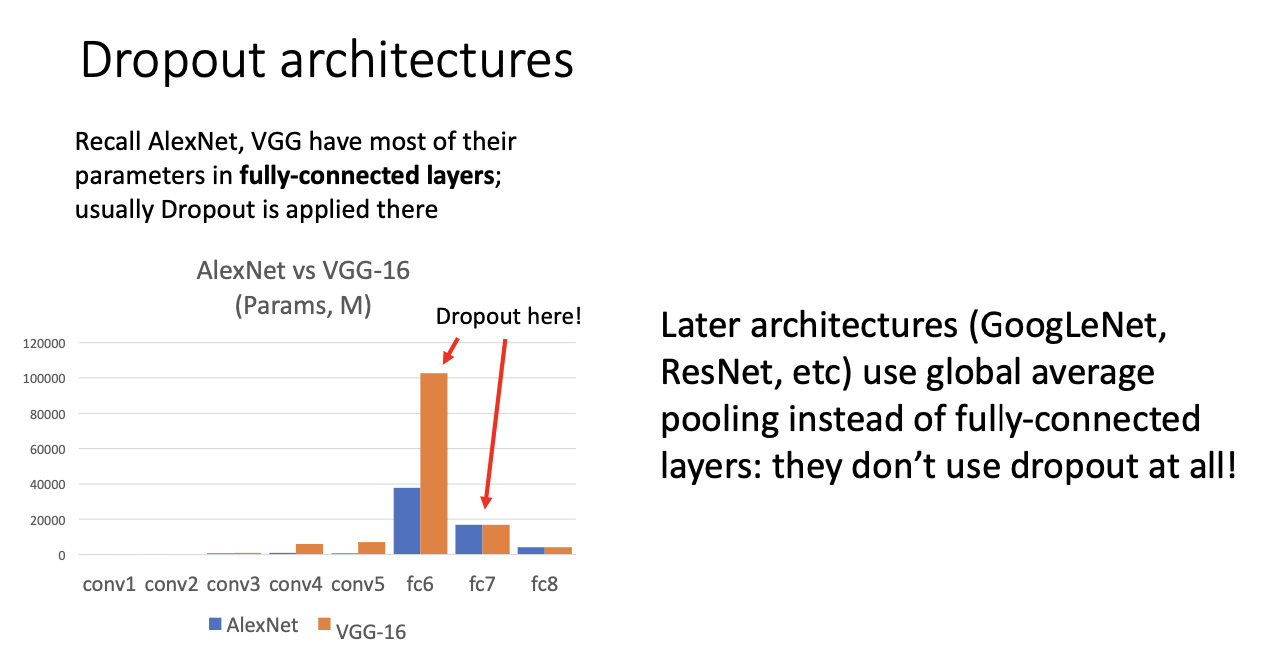 Dropout architectures

Recall AlexNet, VGG have most of their parameters in **fully-connected layers**; usually Dropout is applied there

AlexNet vs VGG-16
(Params, M)

Dropout here!

120000
100000
80000
60000
40000
20000
0

conv1 conv2 conv3 conv4 conv5 fc6 fc7 fc8

AlexNet VGG-16

Later architectures (GoogLeNet, ResNet, etc) use global average pooling instead of fully-connected layers: they don't use dropout at all!